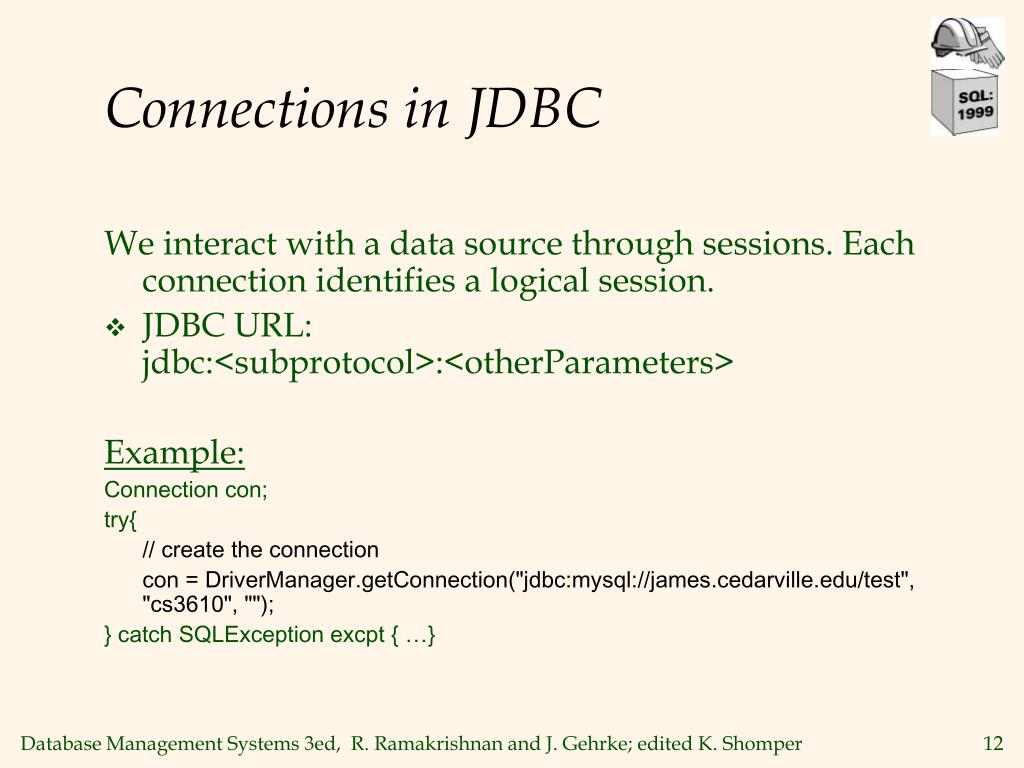 SQL: 1999

Connections in JDBC

We interact with a data source through sessions. Each connection identifies a logical session.

❖ JDBC URL: jdbc:<subprotocol>:<otherParameters>

Example:
Connection con;
try{
// create the connection
con = DriverManager.getConnection("jdbc:mysql://james.cedarville.edu/test", "cs3610", "");
} catch SQLException excpt { …}

Database Management Systems 3ed, R. Ramakrishnan and J. Gehrke; edited K. Shomper

12